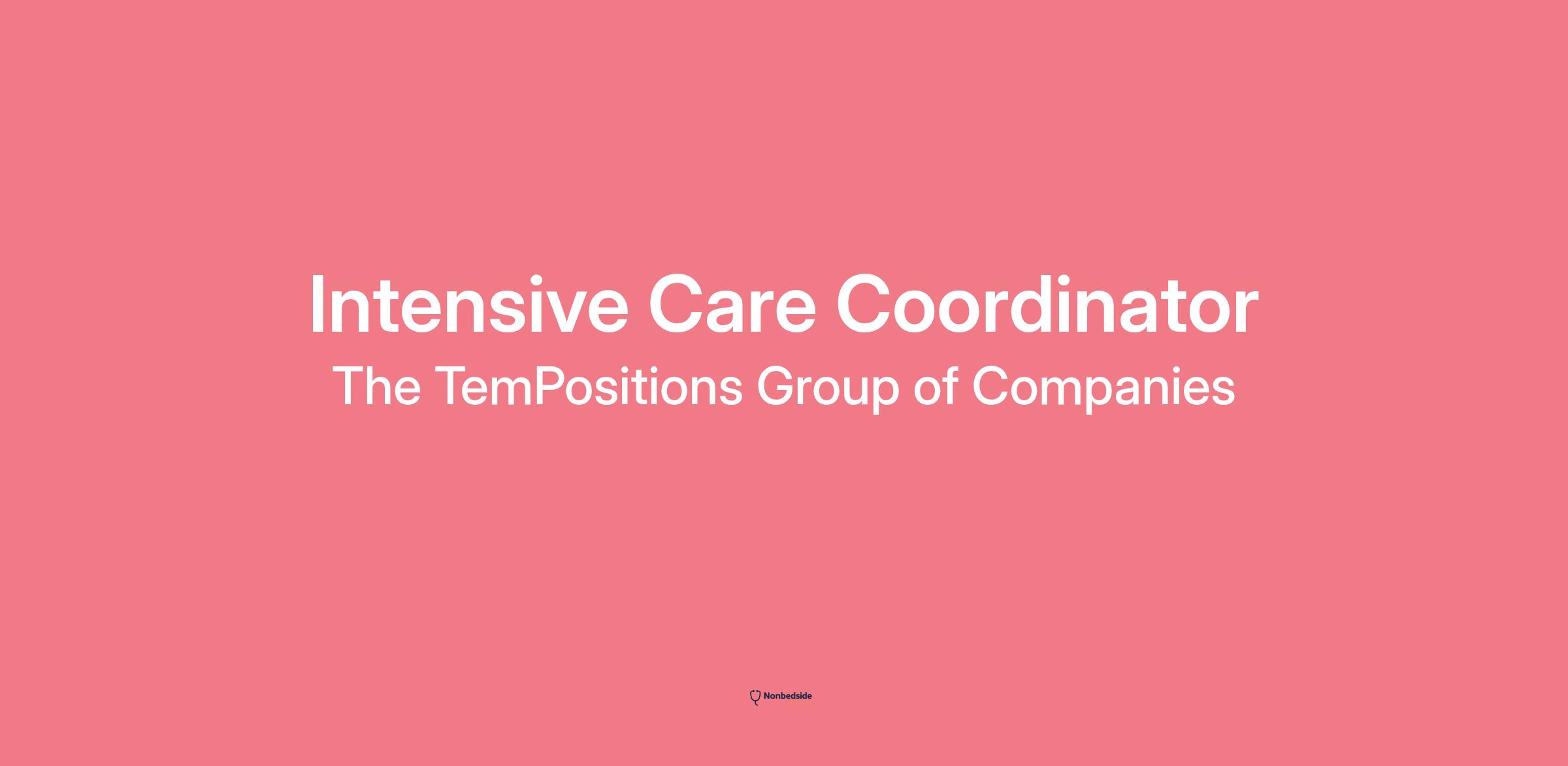 Intensive Care Coordinator

The TemPositions Group of Companies

Nonbedside